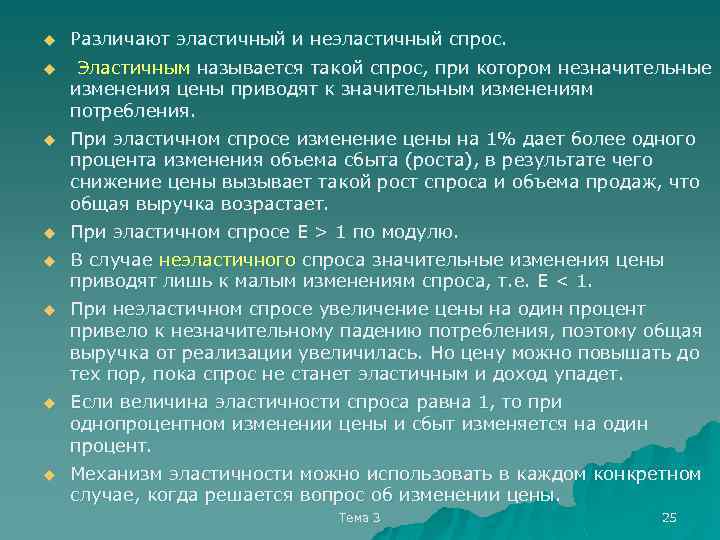 Различают эластичный и неэластичный спрос.

Эластичным называется такой спрос, при котором незначительные изменения цены приводят к значительным изменениям потребления.

При эластичном спросе изменение цены на 1% дает более одного процента изменения объема сбыта (роста), в результате чего снижение цены вызывает такой рост спроса и объема продаж, что общая выручка возрастает.

При эластичном спросе Е > 1 по модулю.

В случае неэластичного спроса значительные изменения цены приводят лишь к малым изменениям спроса, т.е. Е < 1.

При неэластичном спросе увеличение цены на один процент привело к незначительному падению потребления, поэтому общая выручка от реализации увеличилась. Но цену можно повышать до тех пор, пока спрос не станет эластичным и доход упадет.

Если величина эластичности спроса равна 1, то при однопроцентном изменении цены и сбыт изменяется на один процент.

Механизм эластичности можно использовать в каждом конкретном случае, когда решается вопрос об изменении цены.

Тема 3

25